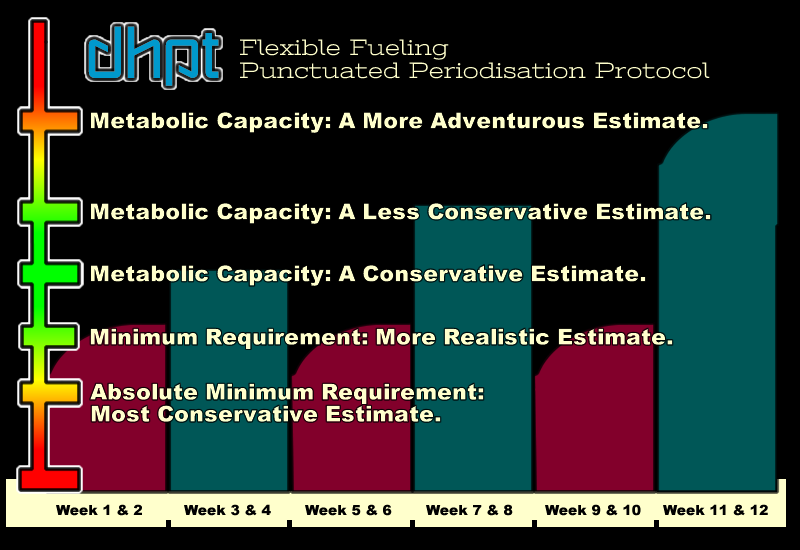 dhpt Flexible Fueling
Punctuated Periodisation Protocol

Metabolic Capacity: A More Adventurous Estimate.

Metabolic Capacity: A Less Conservative Estimate.

Metabolic Capacity: A Conservative Estimate.

Minimum Requirement: More Realistic Estimate.

Absolute Minimum Requirement:
Most Conservative Estimate.

Week 1 & 2
Week 3 & 4
Week 5 & 6
Week 7 & 8
Week 9 & 10
Week 11 & 12